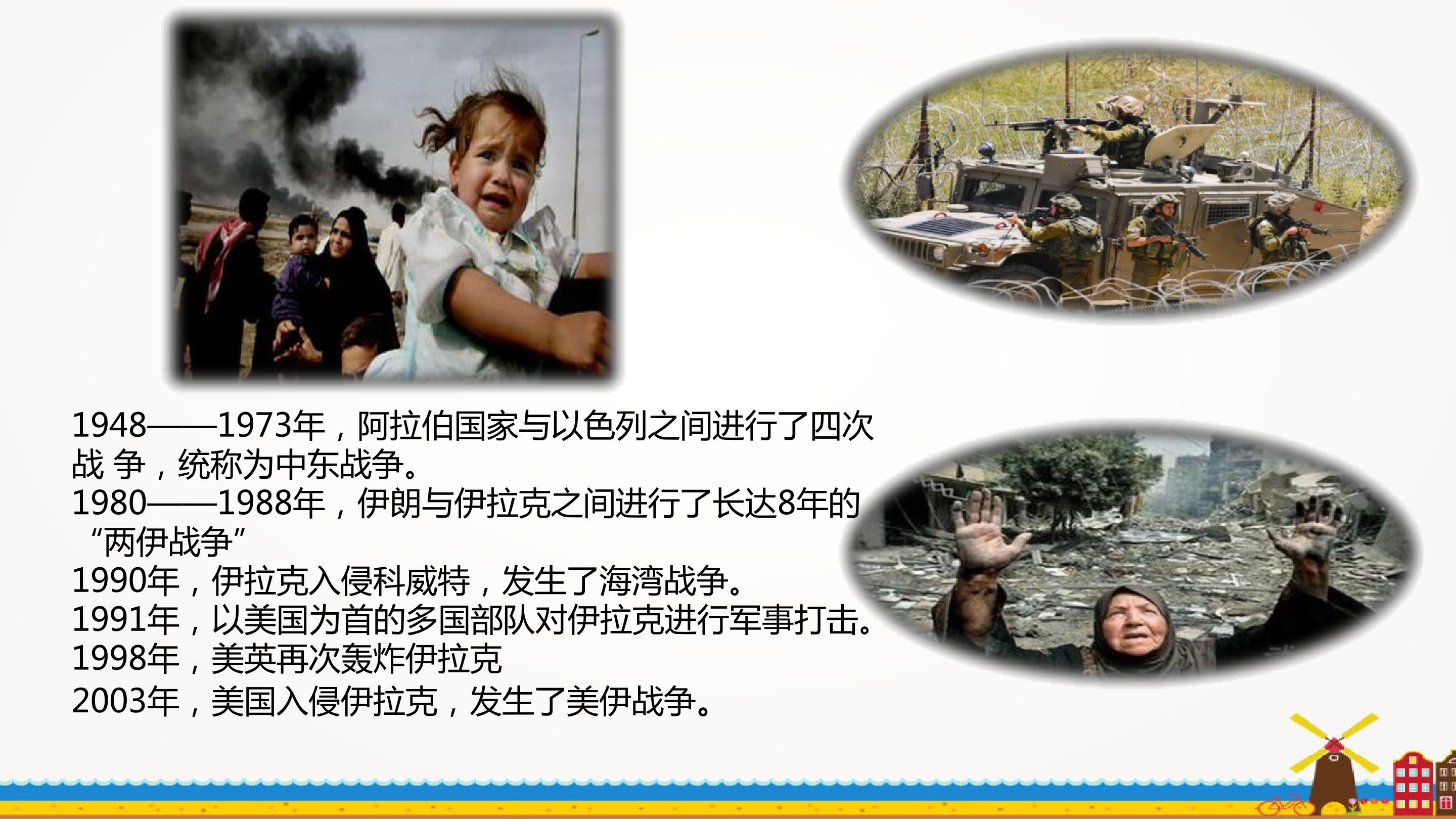 1948——1973年，阿拉伯国家与以色列之间进行了四次战 争，统称为中东战争。
1980——1988年，伊朗与伊拉克之间进行了长达8年的“两伊战争”
1990年，伊拉克入侵科威特，发生了海湾战争。
1991年，以美国为首的多国部队对伊拉克进行军事打击。
1998年，美英再次轰炸伊拉克
2003年，美国入侵伊拉克，发生了美伊战争。